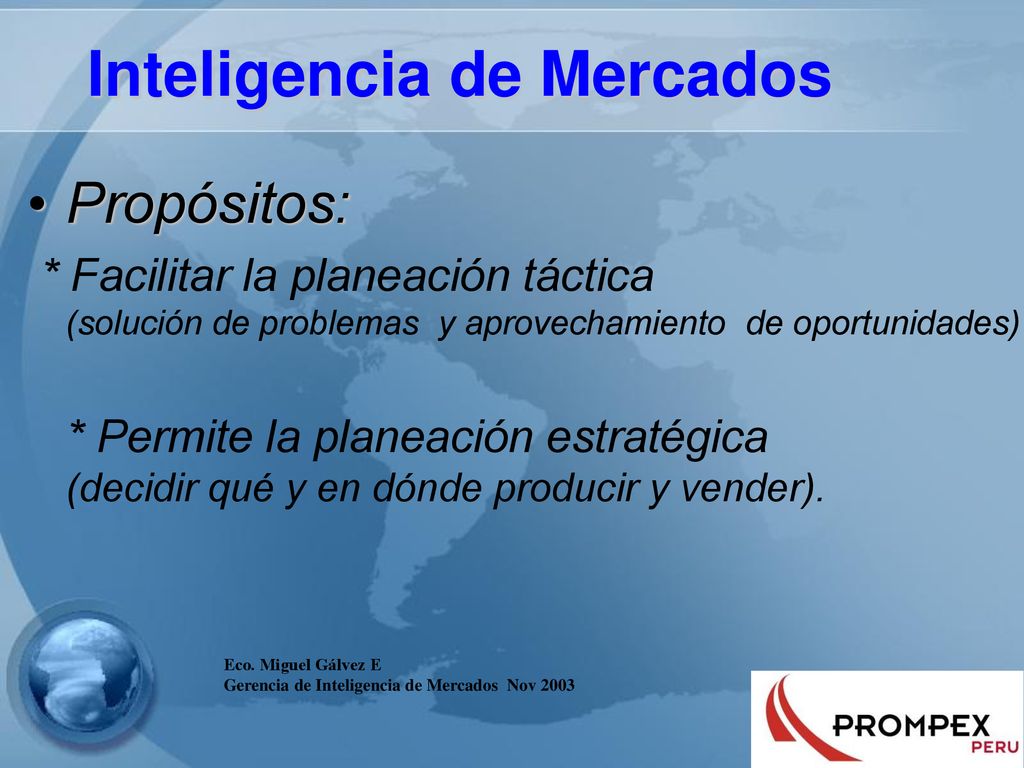 Inteligencia de Mercados

• Propósitos:

* Facilitar la planeación táctica
(solución de problemas y aprovechamiento de oportunidades)

* Permite la planeación estratégica
(decidir qué y en dónde producir y vender).

Eco. Miguel Gálvez E
Gerencia de Inteligencia de Mercados Nov 2003

PROMPEX
PERU